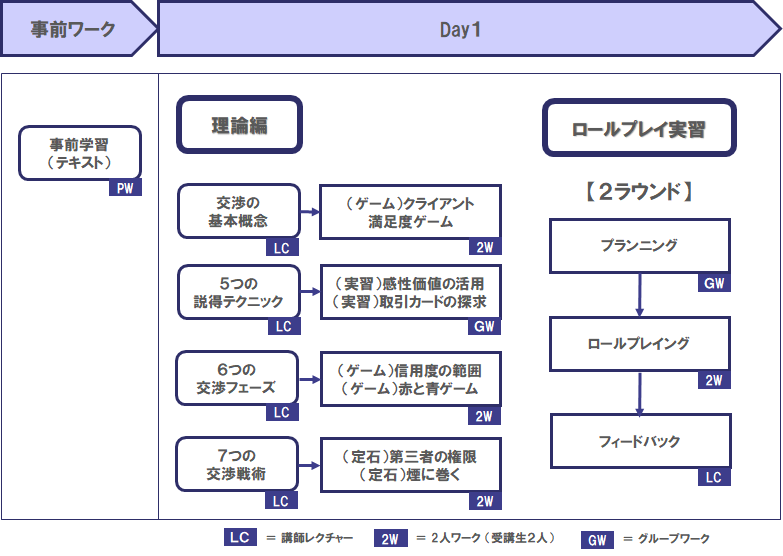 事前ワーク

Day1

事前学習
（テキスト）
PW

理論編

交渉の
基本概念
LC

（ゲーム）クライアント
満足度ゲーム
2W

5つの
説得テクニック
LC

（実習）感性価値の活用
（実習）取引カードの探求
GW

6つの
交渉フェーズ
LC

（ゲーム）信用度の範囲
（ゲーム）赤と青ゲーム
2W

7つの
交渉戦術
LC

（定石）第三者の権限
（定石）煙に巻く
2W

ロールプレイ実習

【２ラウンド】

プランニング
GW

ロールプレイング
2W

フィードバック
LC

LC ＝ 講師レクチャー　2W ＝ 2人ワーク（受講生2人）　GW ＝ グループワーク